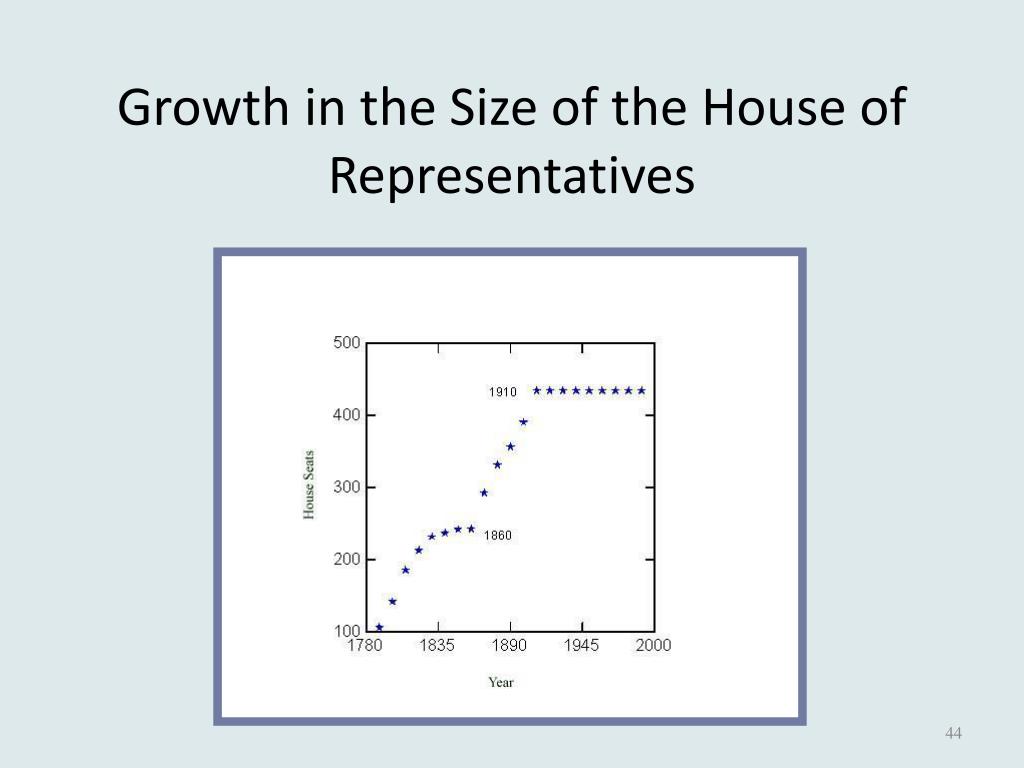 Growth in the Size of the House of Representatives

500
400
300
200
100
House Seats
1910
1860
1780 1835 1890 1945 2000
Year

44